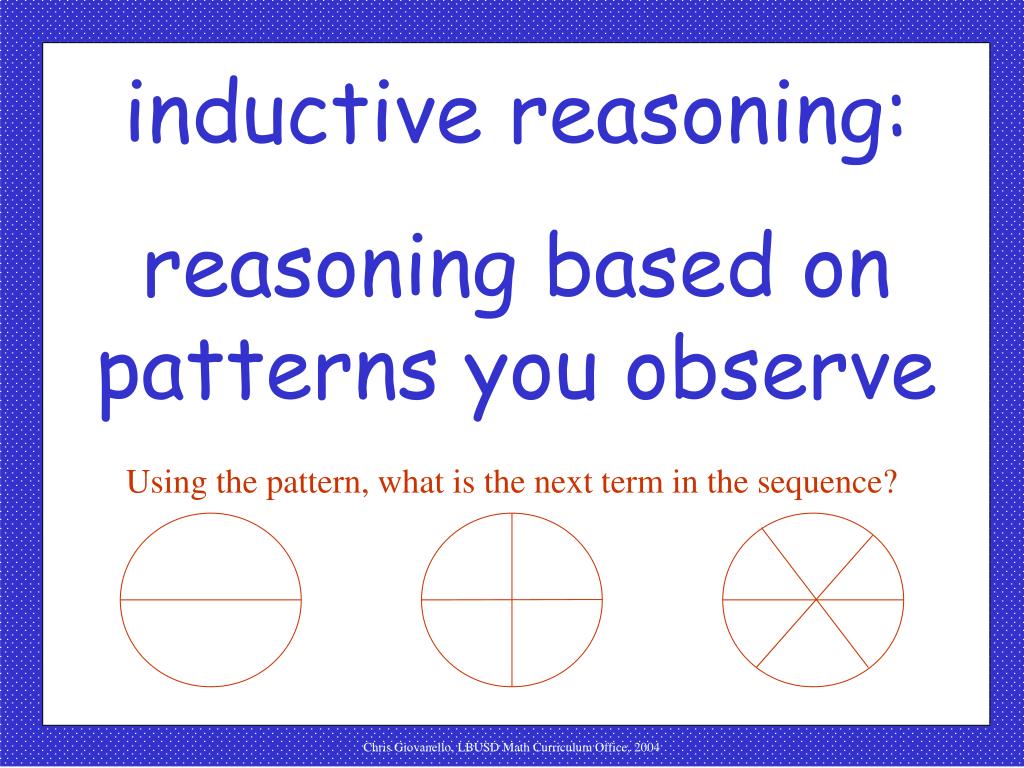 inductive reasoning:

reasoning based on patterns you observe

Using the pattern, what is the next term in the sequence?

Chris Giovanello, LBUSD Math Curriculum Office, 2004